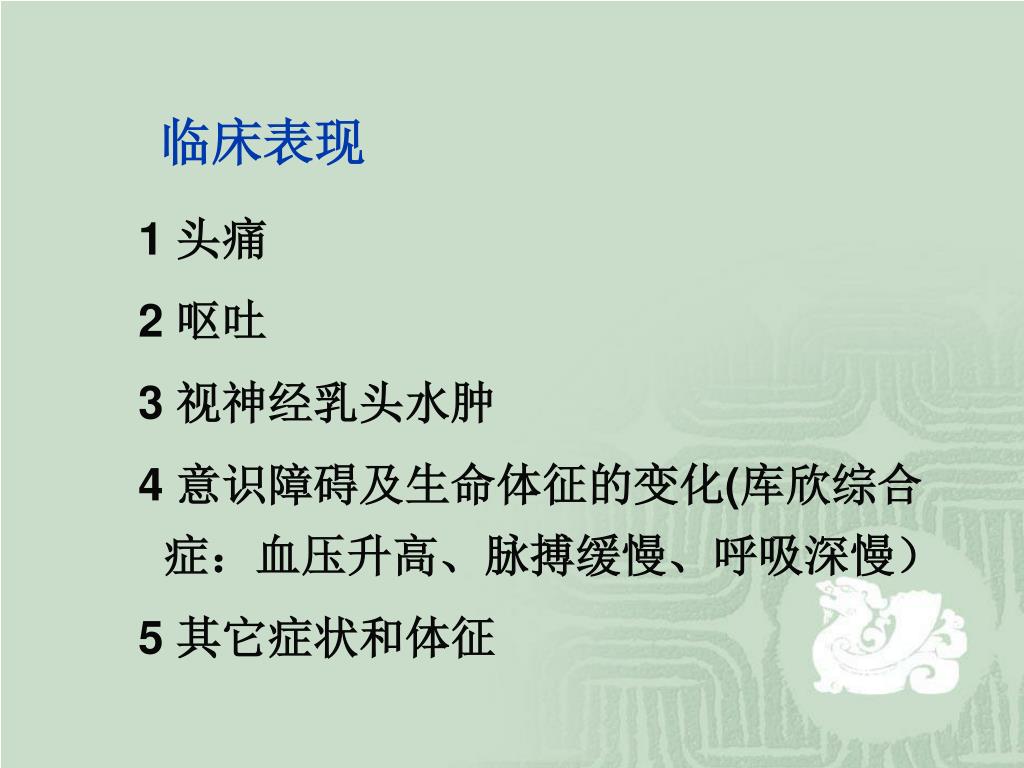 临床表现

1 头痛

2 呕吐

3 视神经乳头水肿

4 意识障碍及生命体征的变化(库欣综合症：血压升高、脉搏缓慢、呼吸深慢）

5 其它症状和体征